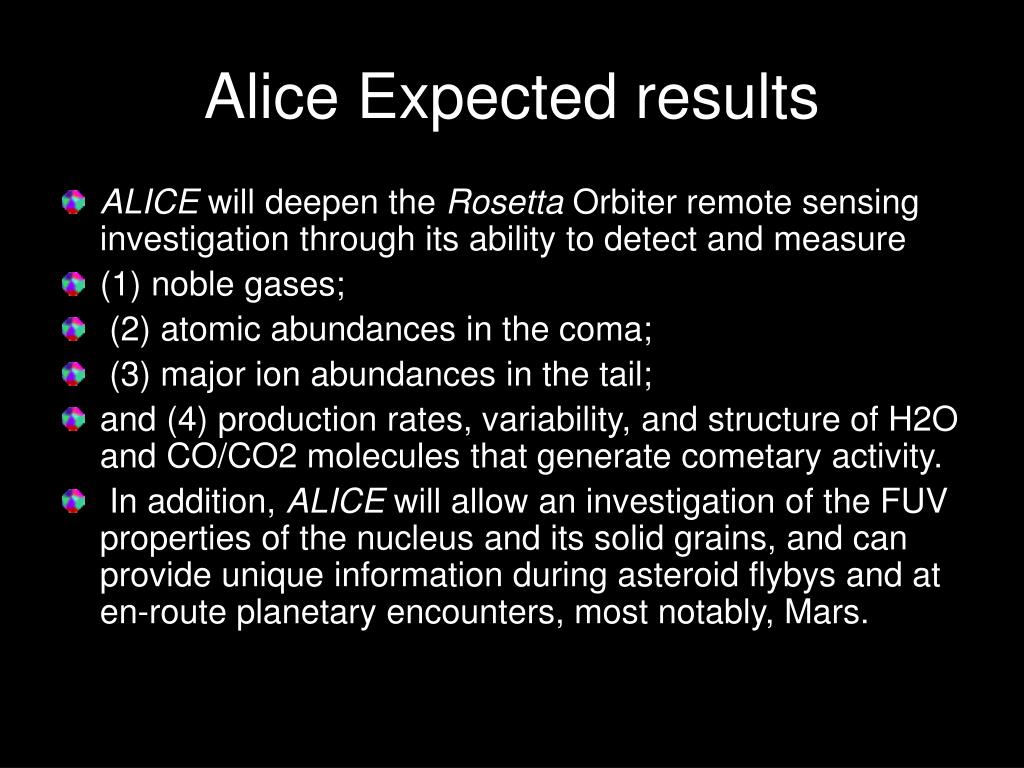 Alice Expected results

ALICE will deepen the Rosetta Orbiter remote sensing investigation through its ability to detect and measure

(1) noble gases;

(2) atomic abundances in the coma;

(3) major ion abundances in the tail;

and (4) production rates, variability, and structure of H2O and CO/CO2 molecules that generate cometary activity.

In addition, ALICE will allow an investigation of the FUV properties of the nucleus and its solid grains, and can provide unique information during asteroid flybys and at en-route planetary encounters, most notably, Mars.